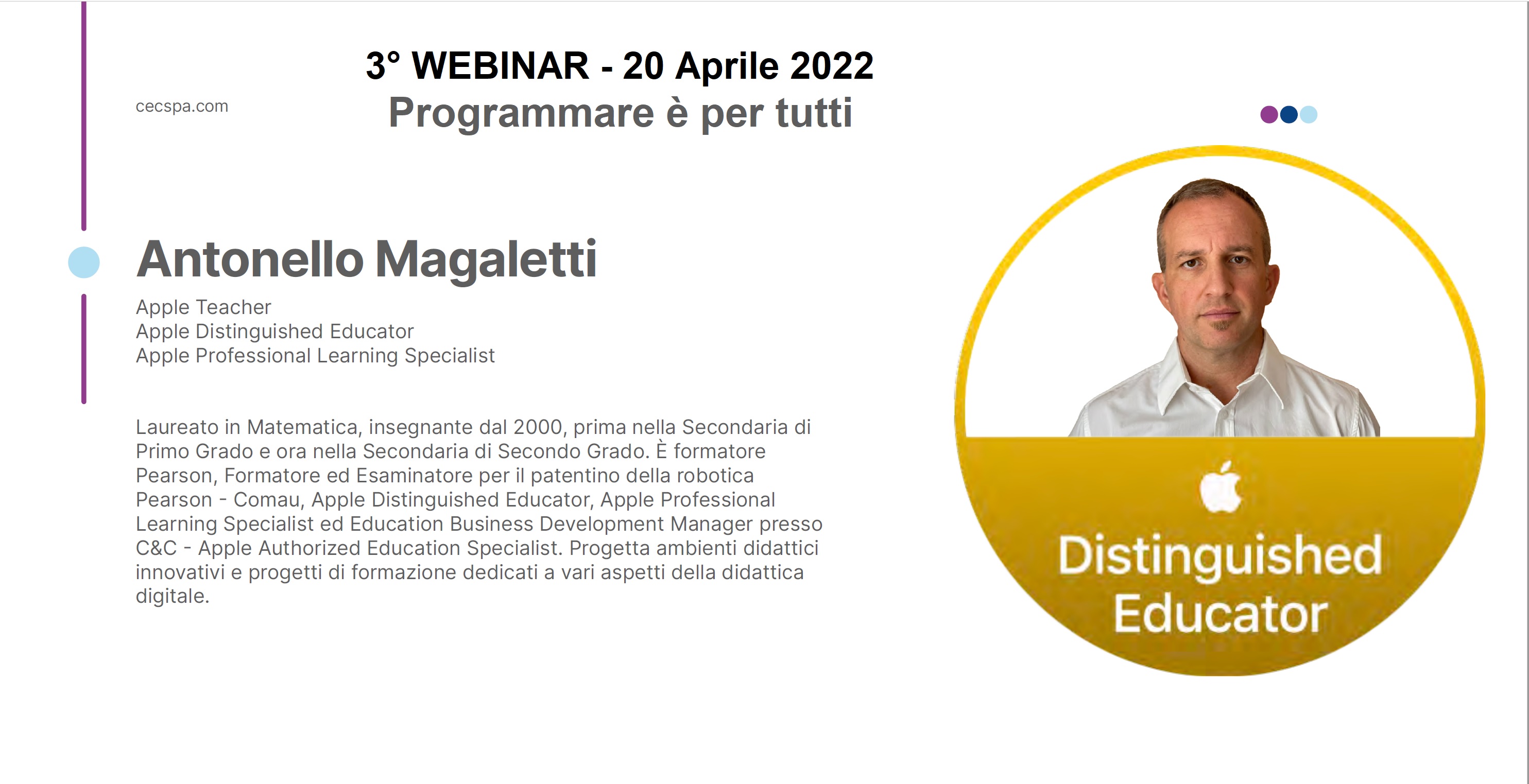 cecspa.com

3° WEBINAR - 20 Aprile 2022
Programmare è per tutti

Antonello Magaletti

Apple Teacher
Apple Distinguished Educator
Apple Professional Learning Specialist

Laureato in Matematica, insegnante dal 2000, prima nella Secondaria di Primo Grado e ora nella Secondaria di Secondo Grado. È formatore Pearson, Formatore ed Esaminatore per il patentino della robotica Pearson - Comau, Apple Distinguished Educator, Apple Professional Learning Specialist ed Education Business Development Manager presso C&C - Apple Authorized Education Specialist. Progetta ambienti didattici innovativi e progetti di formazione dedicati a vari aspetti della didattica digitale.

Distinguished Educator